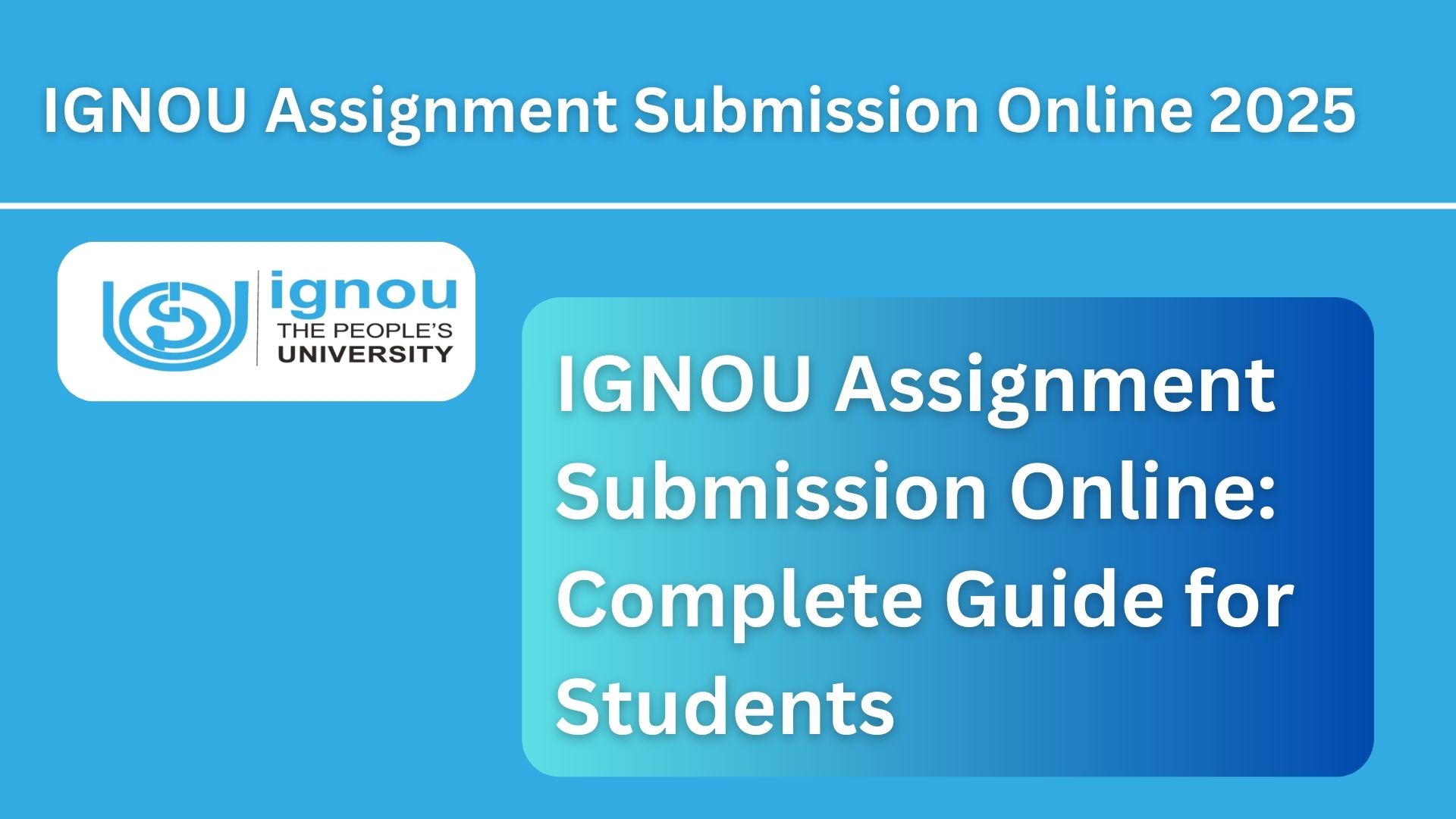 IGNOU Assignment Submission Online 2025

ignou
THE PEOPLE'S
UNIVERSITY

IGNOU Assignment Submission Online: Complete Guide for Students